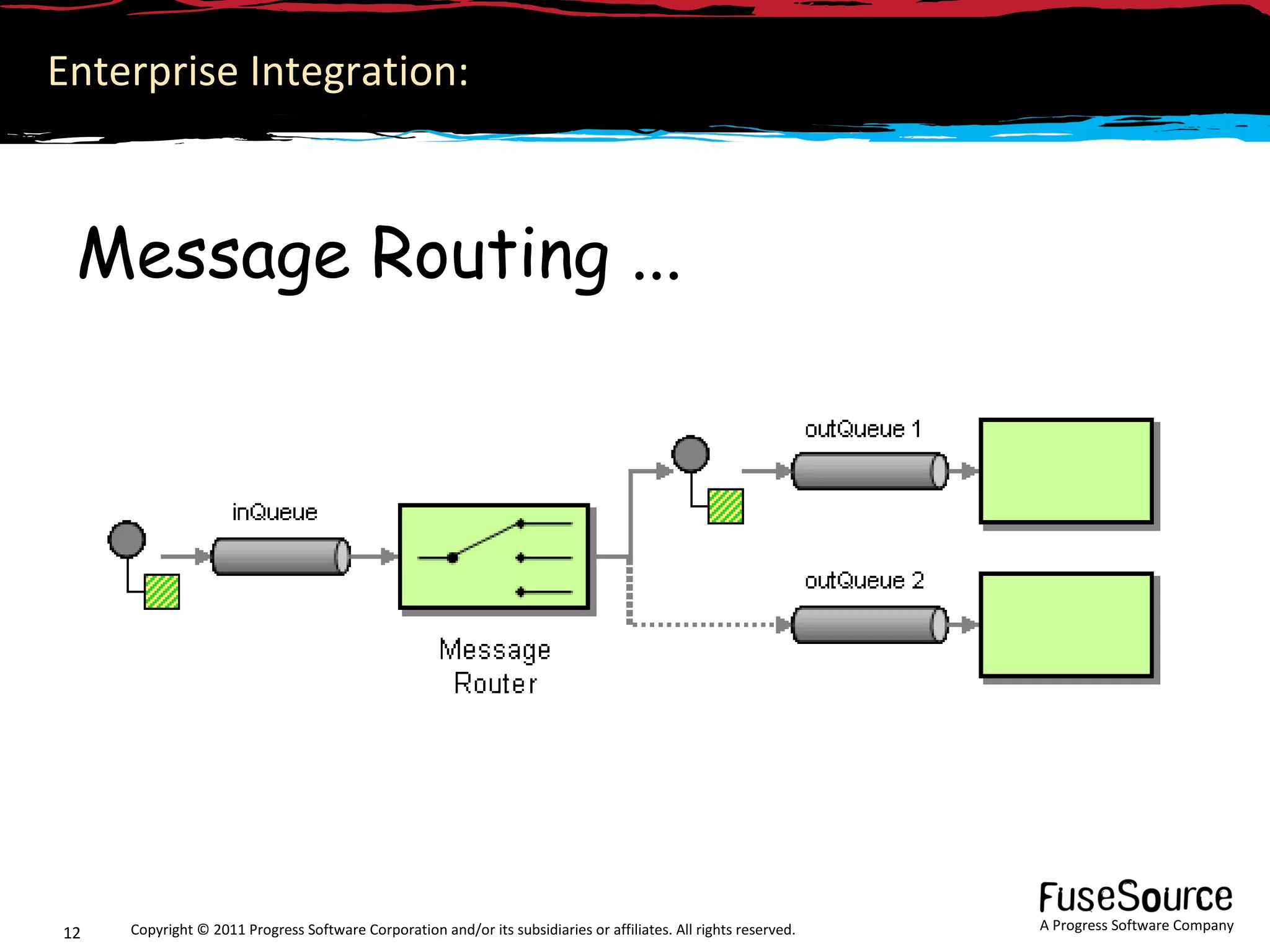 Enterprise Integration:

Message Routing …

inQueue

Message Router

outQueue 1

outQueue 2

12

Copyright © 2011 Progress Software Corporation and/or its subsidiaries or affiliates. All rights reserved.

FuseSource
A Progress Software Company